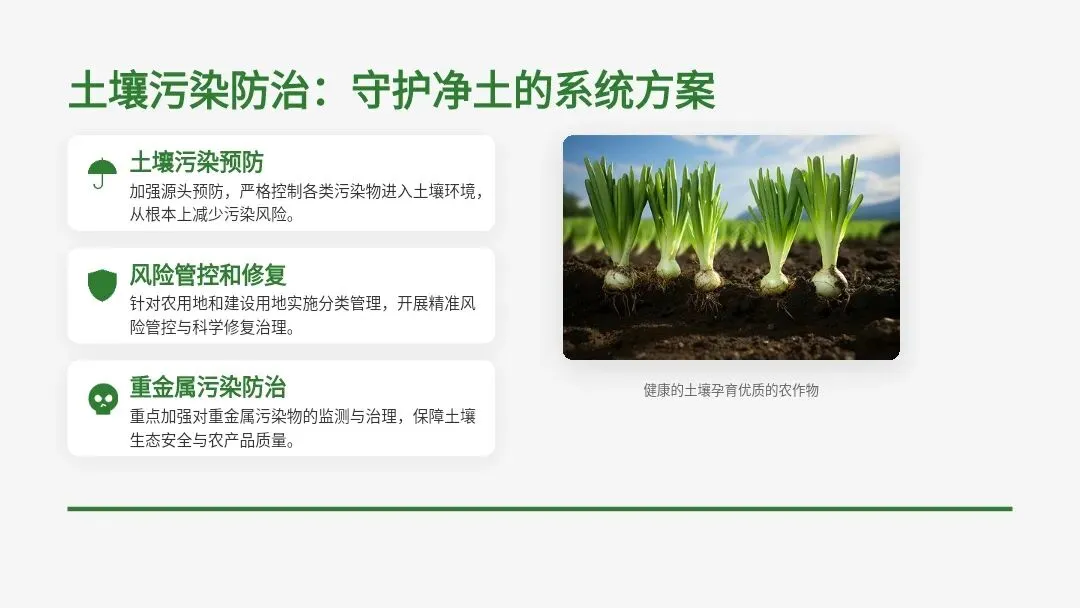 土壤污染防治：守护净土的系统方案

土壤污染预防

加强源头预防，严格控制各类污染物进入土壤环境，从根本上减少污染风险。

风险管控和修复

针对农用地和建设用地实施分类管理，开展精准风险管控与科学修复治理。

重金属污染防治

重点加强对重金属污染物的监测与治理，保障土壤生态安全与农产品质量。

健康的土壤孕育优质的农作物